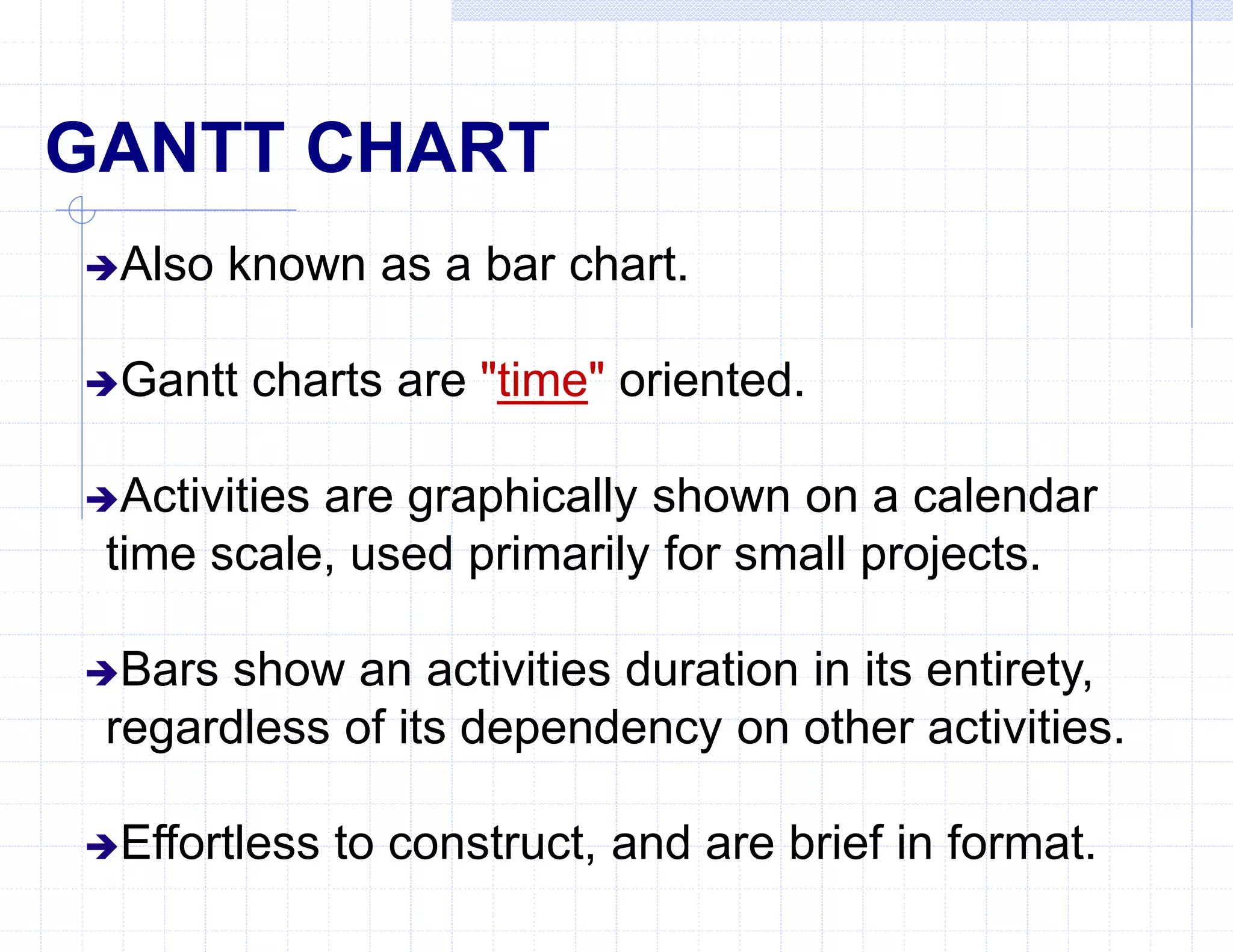 GANTT CHART

➔Also known as a bar chart.

➔Gantt charts are "time" oriented.

➔Activities are graphically shown on a calendar time scale, used primarily for small projects.

➔Bars show an activities duration in its entirety, regardless of its dependency on other activities.

➔Effortless to construct, and are brief in format.